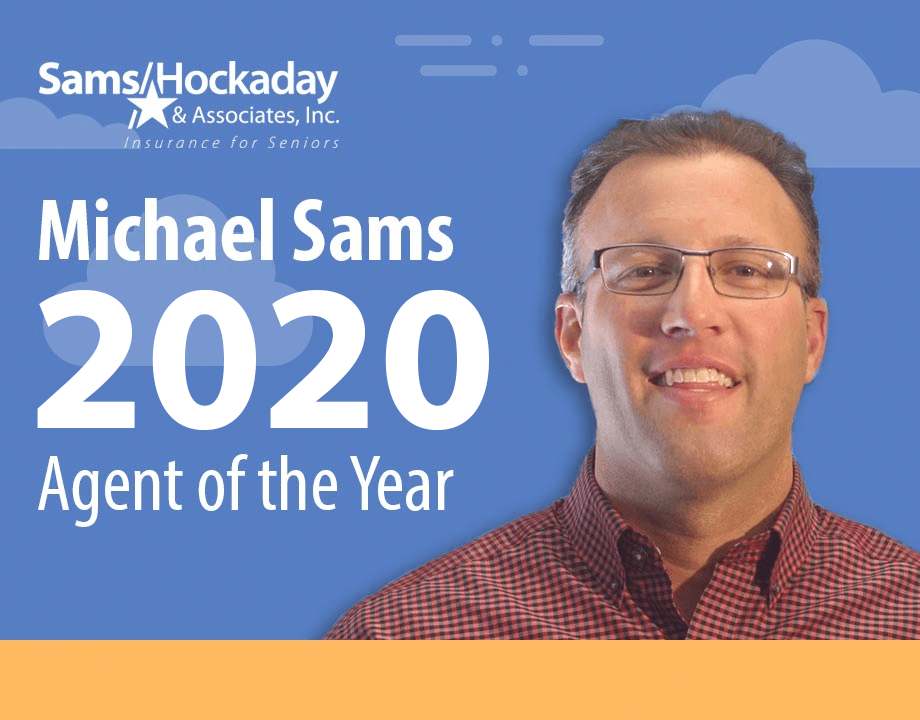 Sams/Hockaday
& Associates, Inc.
Insurance for Seniors

Michael Sams
2020
Agent of the Year